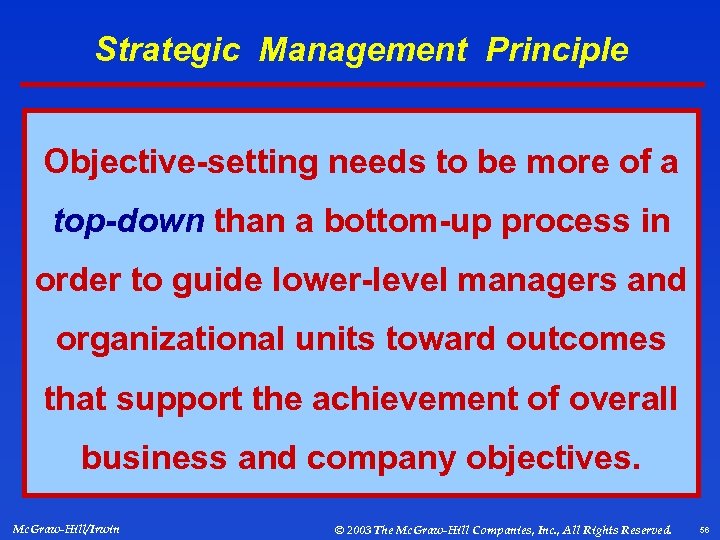 Strategic Management Principle

Objective-setting needs to be more of a top-down than a bottom-up process in order to guide lower-level managers and organizational units toward outcomes that support the achievement of overall business and company objectives.

McGraw-Hill/Irwin

© 2003 The McGraw-Hill Companies, Inc., All Rights Reserved.

56